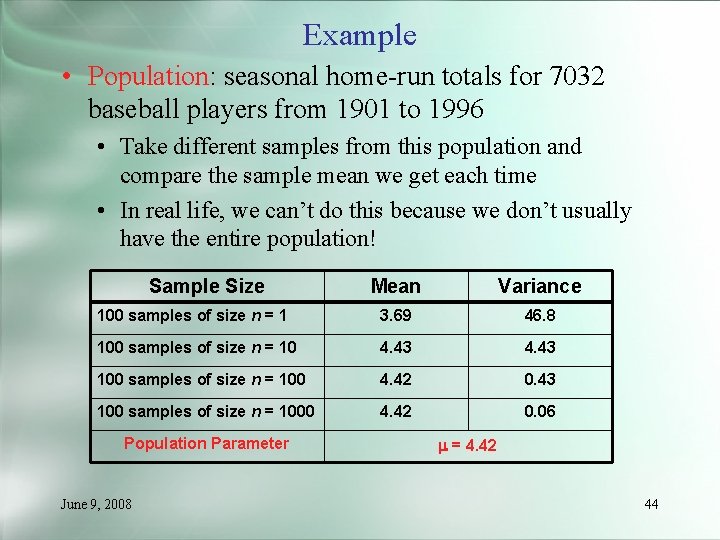 Example

• Population: seasonal home-run totals for 7032 baseball players from 1901 to 1996

• Take different samples from this population and compare the sample mean we get each time

• In real life, we can't do this because we don't usually have the entire population!

| Sample Size | Mean | Variance |
|---|---|---|
| 100 samples of size $n = 1$ | 3.69 | 46.8 |
| 100 samples of size $n = 10$ | 4.43 | 4.43 |
| 100 samples of size $n = 100$ | 4.42 | 0.43 |
| 100 samples of size $n = 1000$ | 4.42 | 0.06 |
| Population Parameter | $\mu = 4.42$ | |

June 9, 2008

44